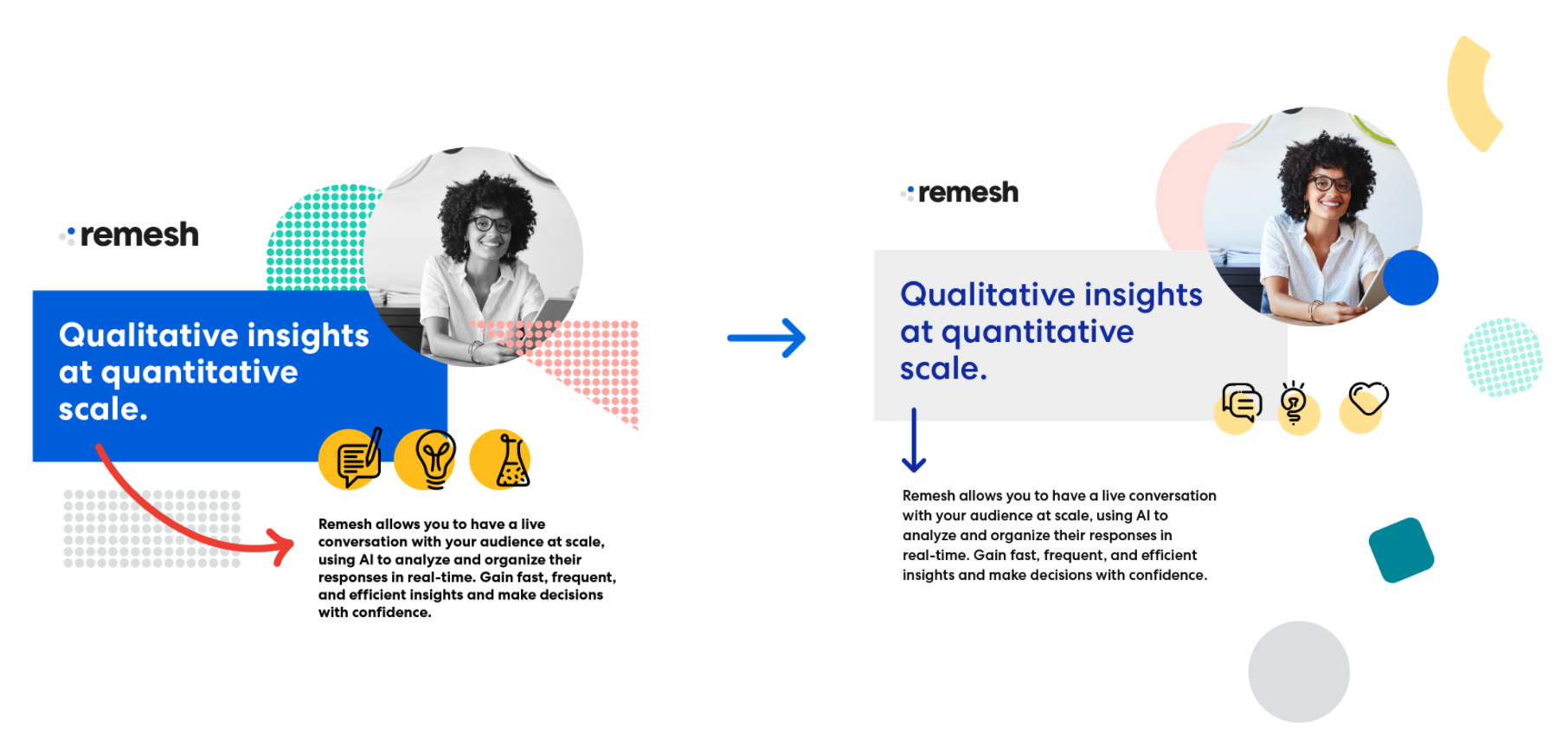 remesh

Qualitative insights at quantitative scale.

Remesh allows you to have a live conversation with your audience at scale, using AI to analyze and organize their responses in real-time. Gain fast, frequent, and efficient insights and make decisions with confidence.

remesh

Qualitative insights at quantitative scale.

Remesh allows you to have a live conversation with your audience at scale, using AI to analyze and organize their responses in real-time. Gain fast, frequent, and efficient insights and make decisions with confidence.